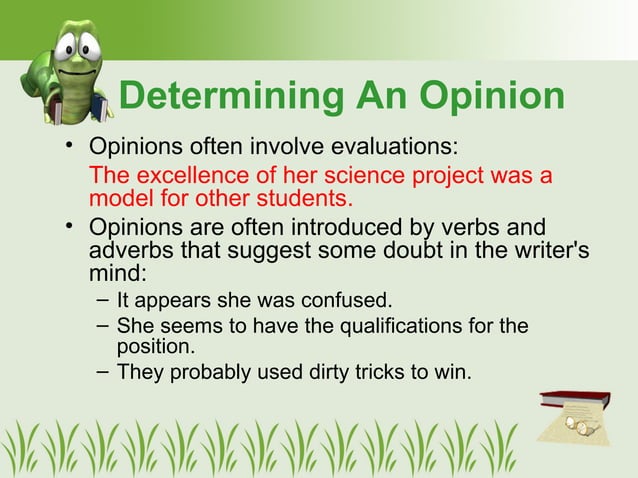 Determining An Opinion

• Opinions often involve evaluations:

The excellence of her science project was a model for other students.

• Opinions are often introduced by verbs and adverbs that suggest some doubt in the writer's mind:

– It appears she was confused.

– She seems to have the qualifications for the position.

– They probably used dirty tricks to win.